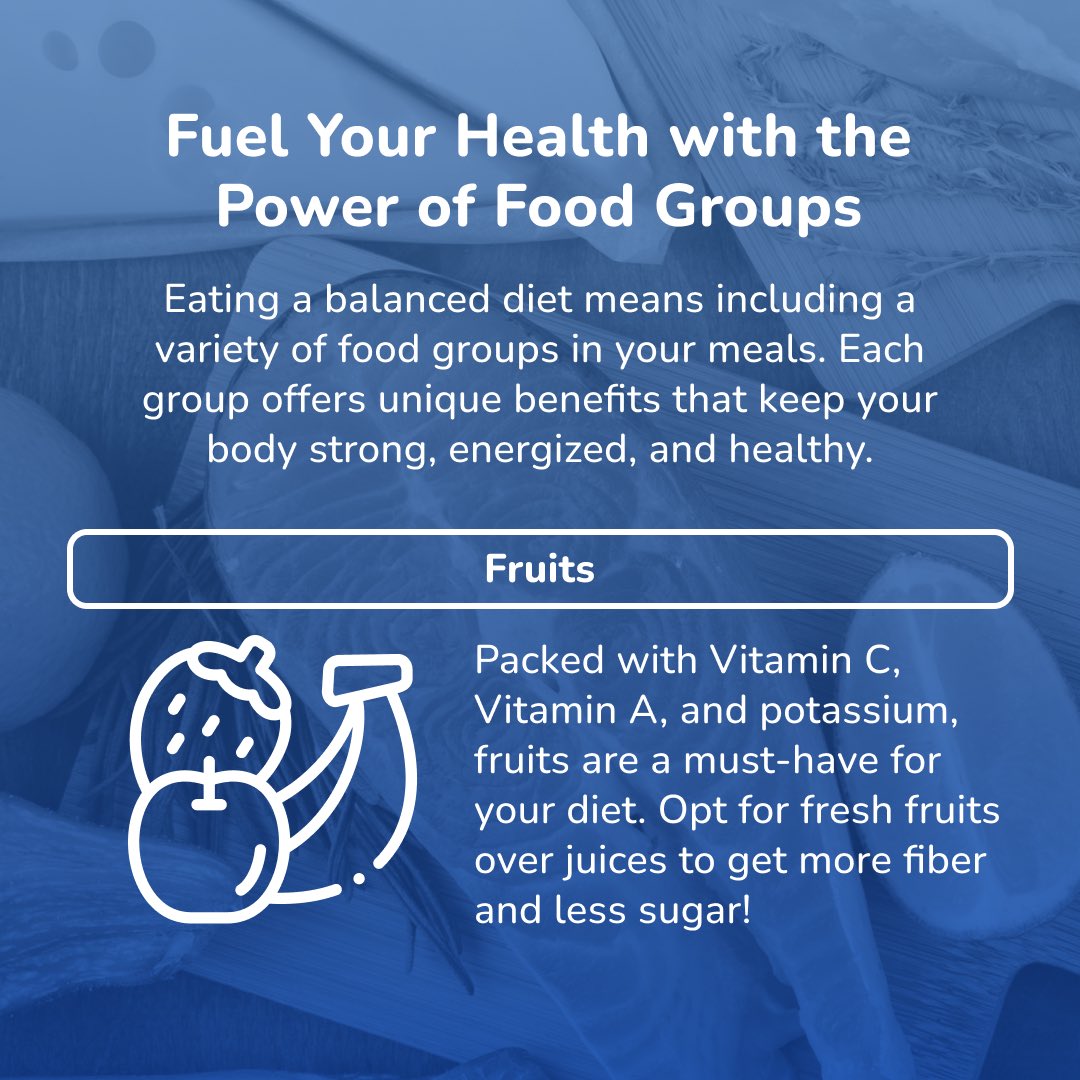 Fuel Your Health with the Power of Food Groups

Eating a balanced diet means including a variety of food groups in your meals. Each group offers unique benefits that keep your body strong, energized, and healthy.

Fruits

Packed with Vitamin C, Vitamin A, and potassium, fruits are a must-have for your diet. Opt for fresh fruits over juices to get more fiber and less sugar!